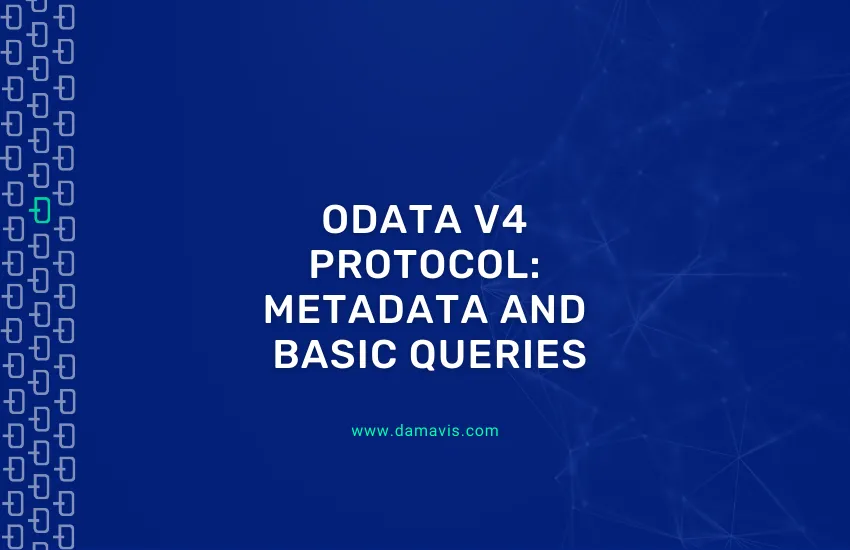 ODATA V4 PROTOCOL: METADATA AND BASIC QUERIES

www.damavis.com